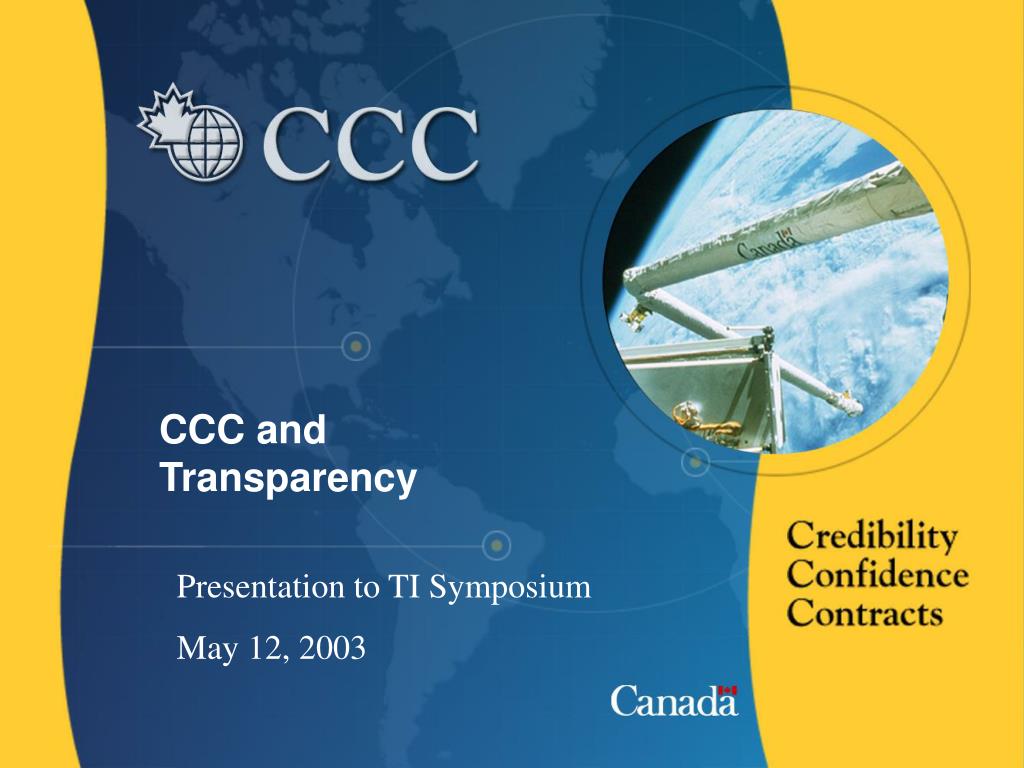 CCC

Canada

CCC and Transparency

Presentation to TI Symposium

May 12, 2003

Credibility
Confidence
Contracts

Canada